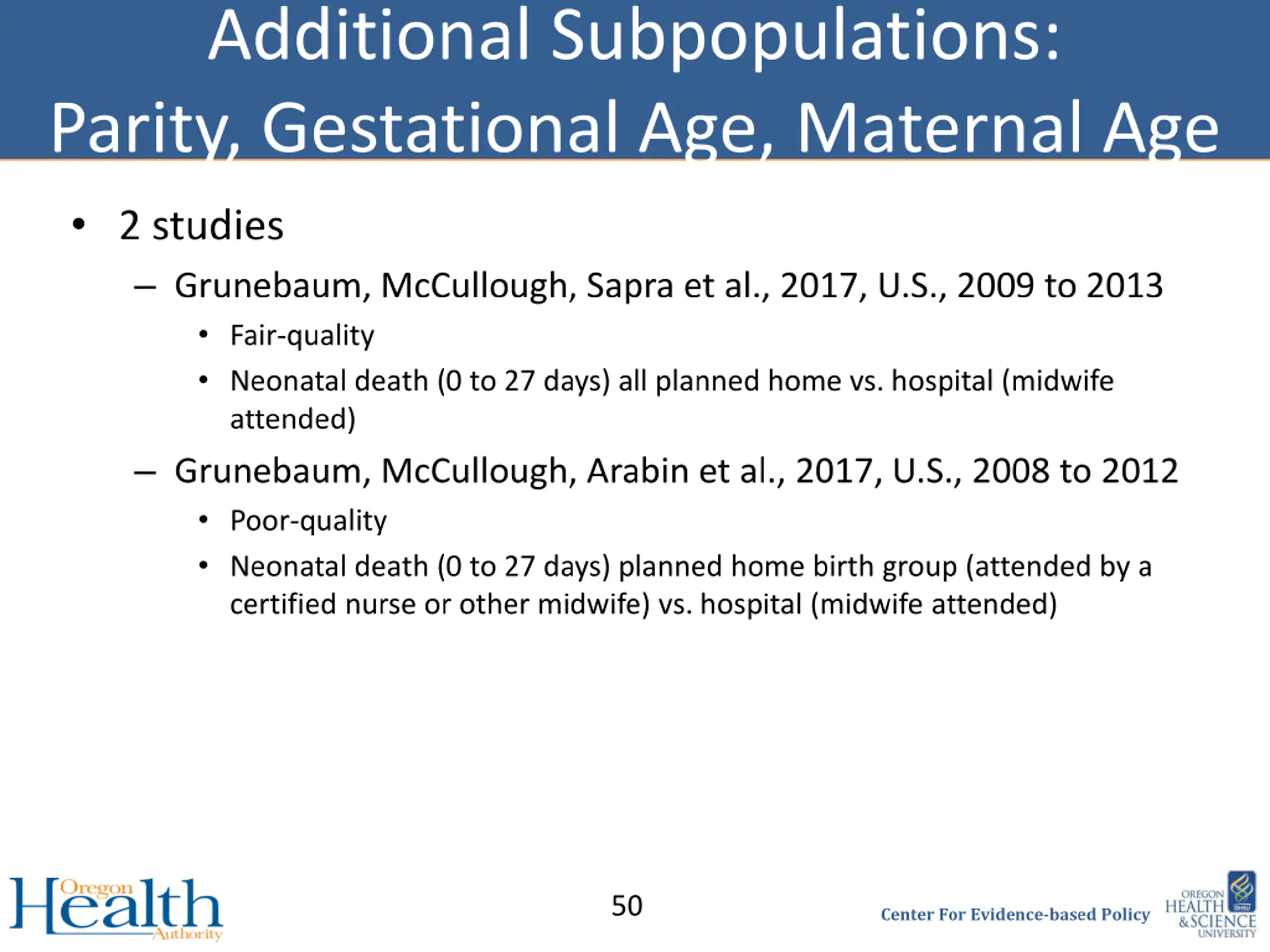 Additional Subpopulations: Parity, Gestational Age, Maternal Age

• 2 studies
– Grunebaum, McCullough, Sapra et al., 2017, U.S., 2009 to 2013
• Fair-quality
• Neonatal death (0 to 27 days) all planned home vs. hospital (midwife attended)
– Grunebaum, McCullough, Arabin et al., 2017, U.S., 2008 to 2012
• Poor-quality
• Neonatal death (0 to 27 days) planned home birth group (attended by a certified nurse or other midwife) vs. hospital (midwife attended)

Oregon Health Authority

50

Center For Evidence-based Policy

OREGON HEALTH & SCIENCE UNIVERSITY OHSU